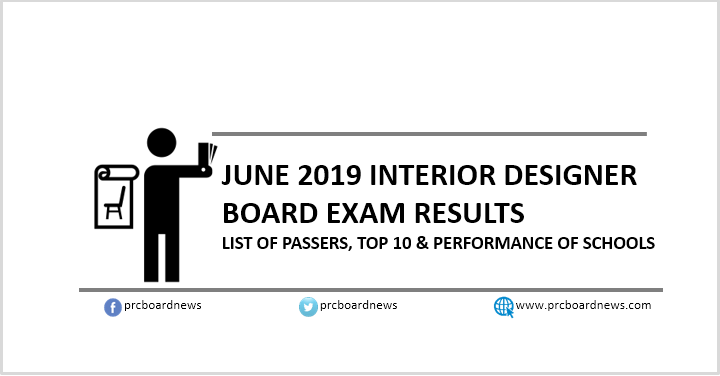 JUNE 2019 INTERIOR DESIGNER BOARD EXAM RESULTS

LIST OF PASSERS, TOP 10 & PERFORMANCE OF SCHOOLS

prcboardnews

prcboardnews

www.prcboardnews.com